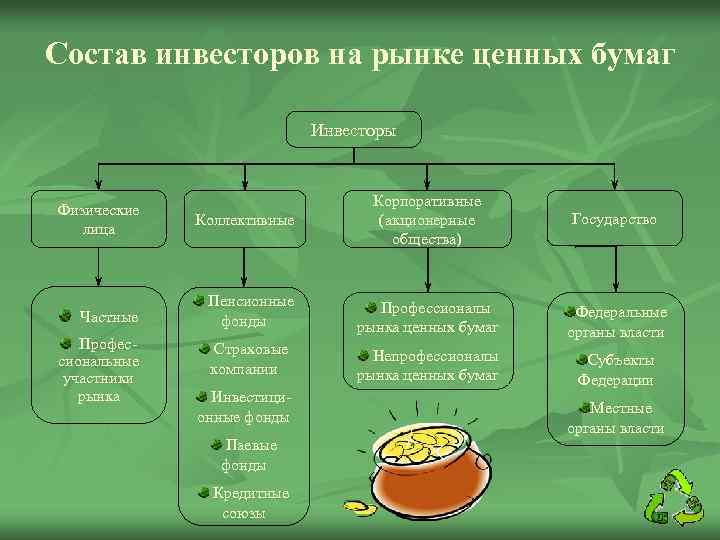 Состав инвесторов на рынке ценных бумаг

Инвесторы

Физические лица

Коллективные

Корпоративные (акционерные общества)

Государство

Частные

Профессиональные участники рынка

Пенсионные фонды

Страховые компании

Инвестиционные фонды

Паевые фонды

Кредитные союзы

Профессионалы рынка ценных бумаг

Непрофессионалы рынка ценных бумаг

Федеральные органы власти

Субъекты Федерации

Местные органы власти